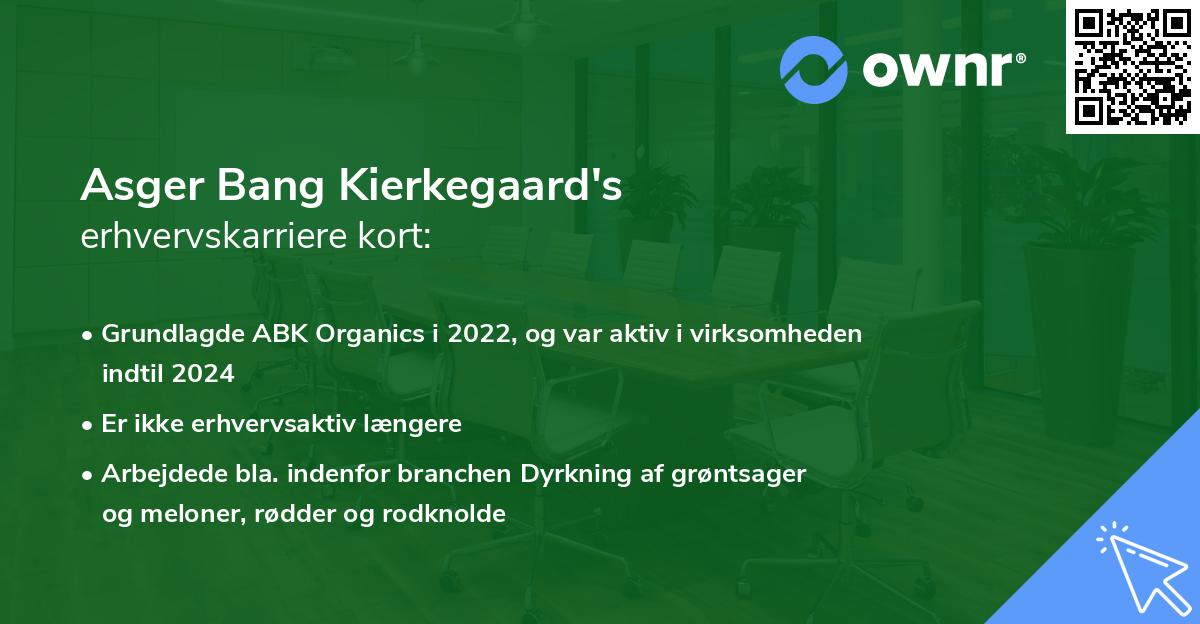 ownr®

Asger Bang Kierkegaard's
erhvervskarriere kort:

• Grundlagde ABK Organics i 2022, og var aktiv i virksomheden indtil 2024
• Er ikke erhvervsaktiv længere
• Arbejdede bla. indenfor branchen Dyrkning af grøntsager og meloner, rødder og rodknolde